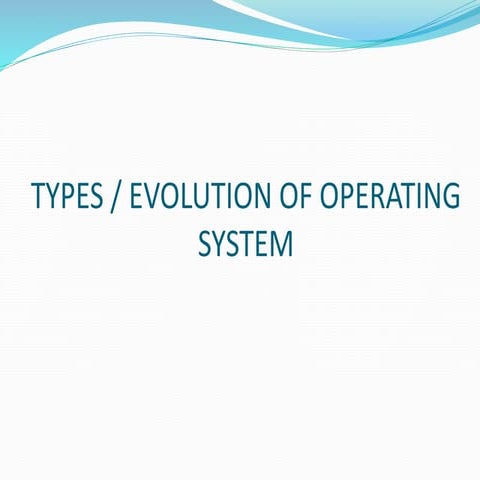 TYPES / EVOLUTION OF OPERATING SYSTEM